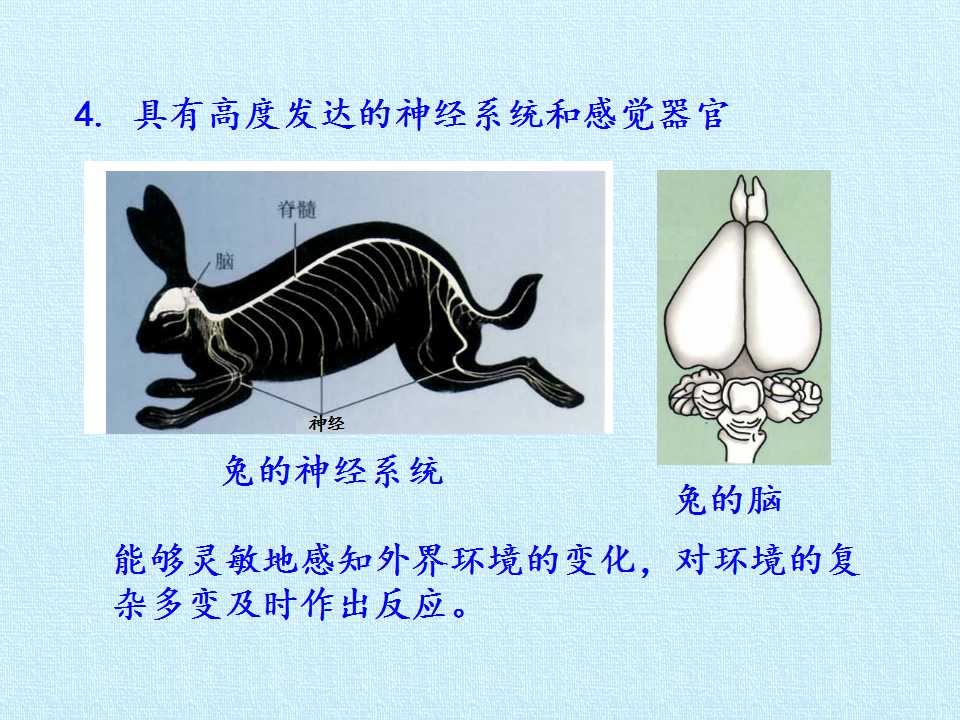 4. 具有高度发达的神经系统和感觉器官

脊髓

脑

神经

兔的神经系统

兔的脑

能够灵敏地感知外界环境的变化，对环境的复杂多变及时作出反应。